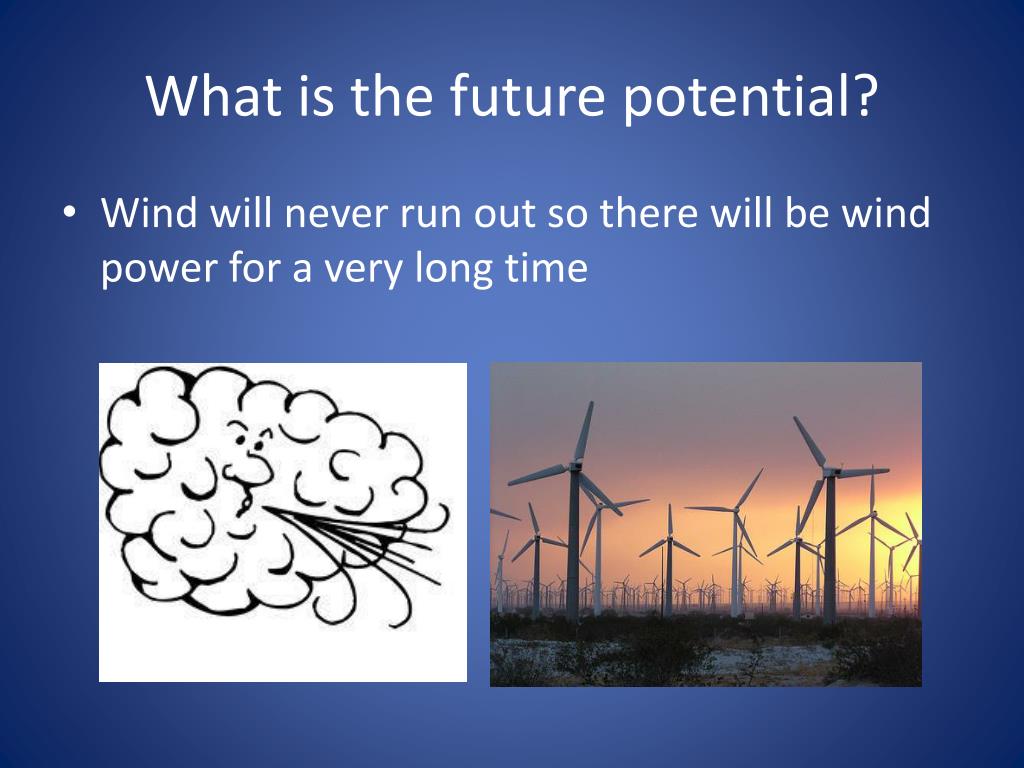 What is the future potential?

• Wind will never run out so there will be wind power for a very long time